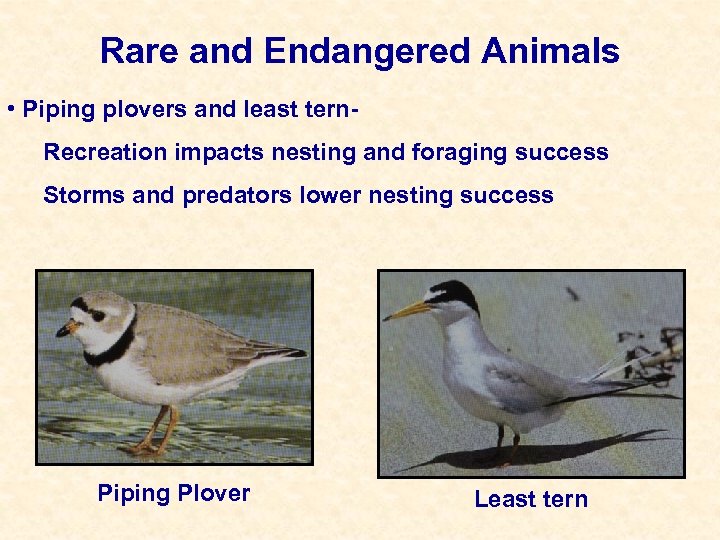 Rare and Endangered Animals

• Piping plovers and least tern-

Recreation impacts nesting and foraging success

Storms and predators lower nesting success

Piping Plover

Least tern